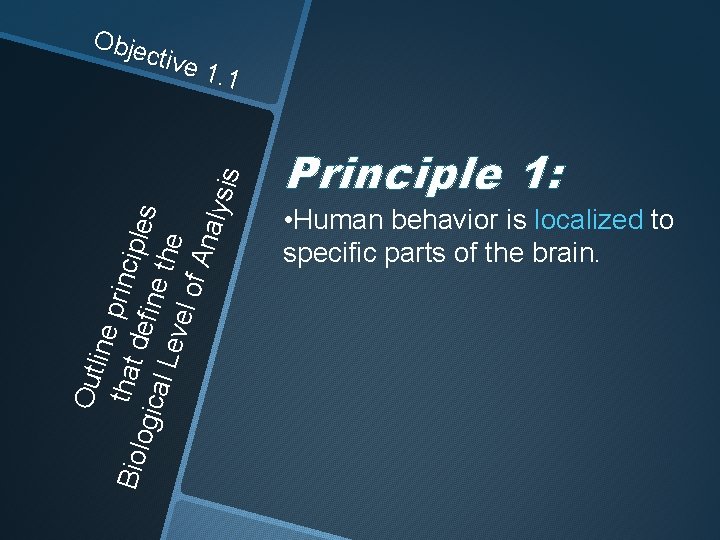 Objective 1.1

Outline principles that define the Biological Level of Analysis

Principle 1:

•Human behavior is localized to specific parts of the brain.